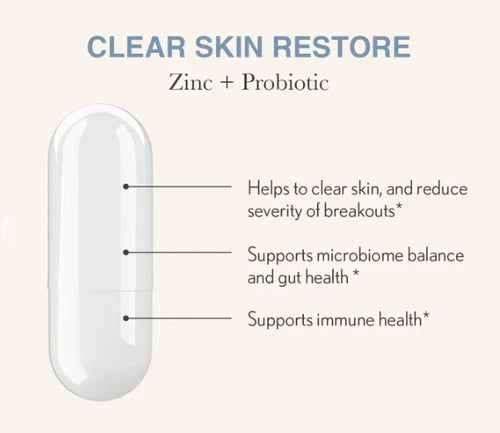 CLEAR SKIN RESTORE
Zinc + Probiotic

Helps to clear skin, and reduce severity of breakouts*

Supports microbiome balance and gut health *

Supports immune health*